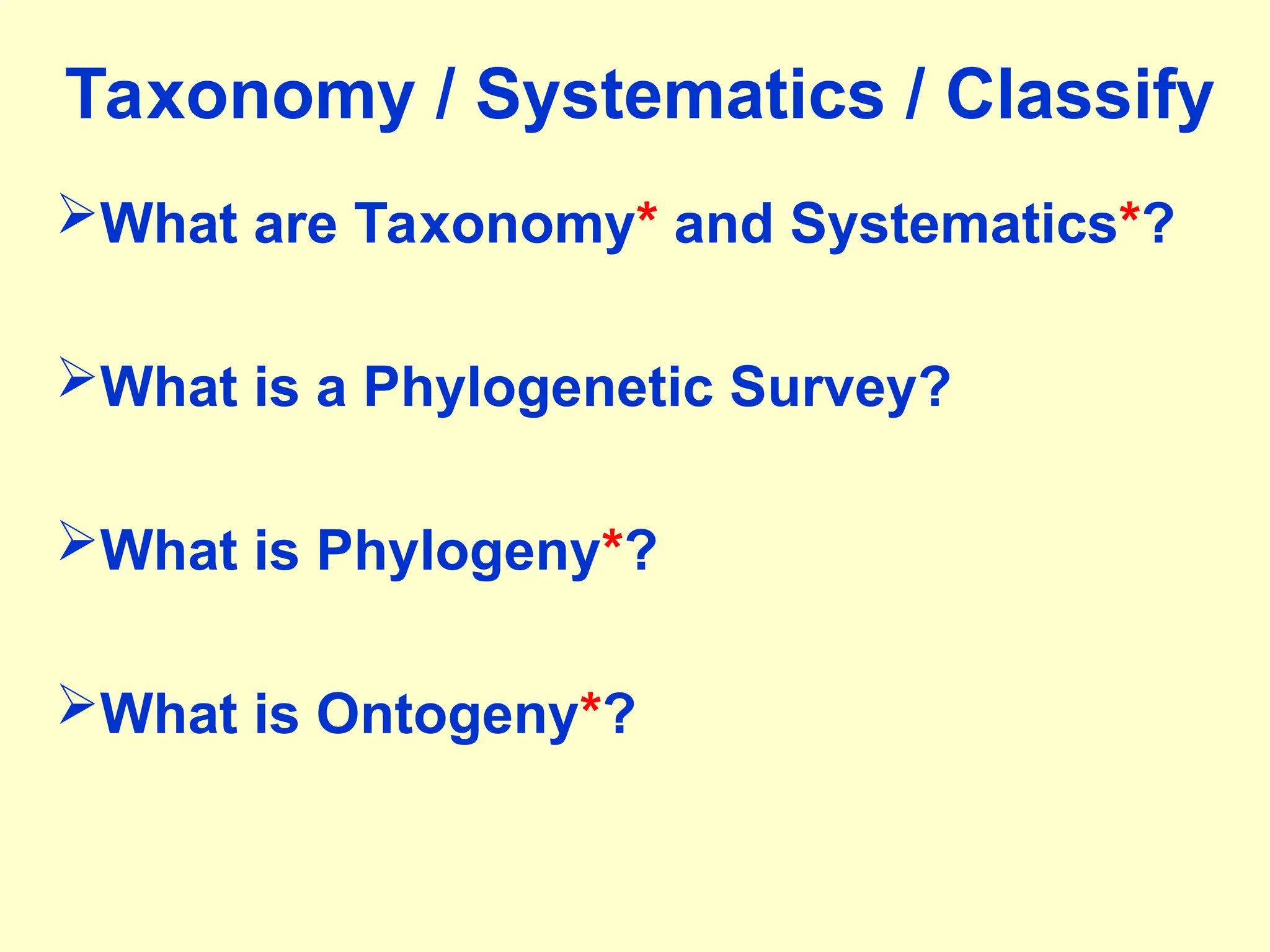 Taxonomy / Systematics / Classify

➢What are Taxonomy* and Systematics*?

➢What is a Phylogenetic Survey?

➢What is Phylogeny*?

➢What is Ontogeny*?